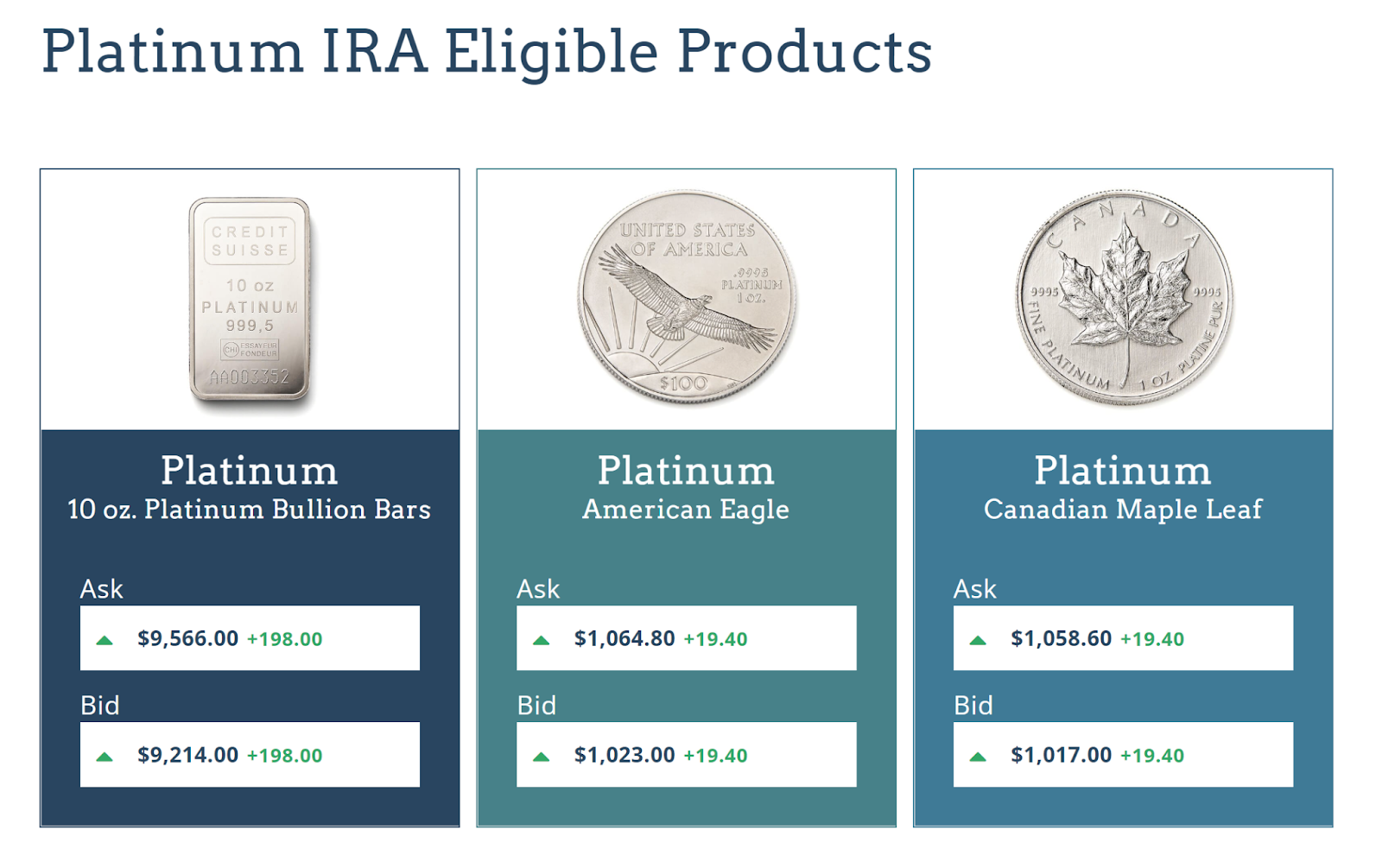 Platinum IRA Eligible Products

CREDIT SUISSE
10 oz
PLATINUM
999,5
ESSAYEUR FONDEUR
AA003352

Platinum
10 oz. Platinum Bullion Bars

Ask
$9,566.00 +198.00

Bid
$9,214.00 +198.00

UNITED STATES OF AMERICA
.9995 PLATINUM 1 OZ.
$100

Platinum
American Eagle

Ask
$1,064.80 +19.40

Bid
$1,023.00 +19.40

CANADA
9995 9995
FINE PLATINUM 1 OZ PLATINE PUR

Platinum
Canadian Maple Leaf

Ask
$1,058.60 +19.40

Bid
$1,017.00 +19.40